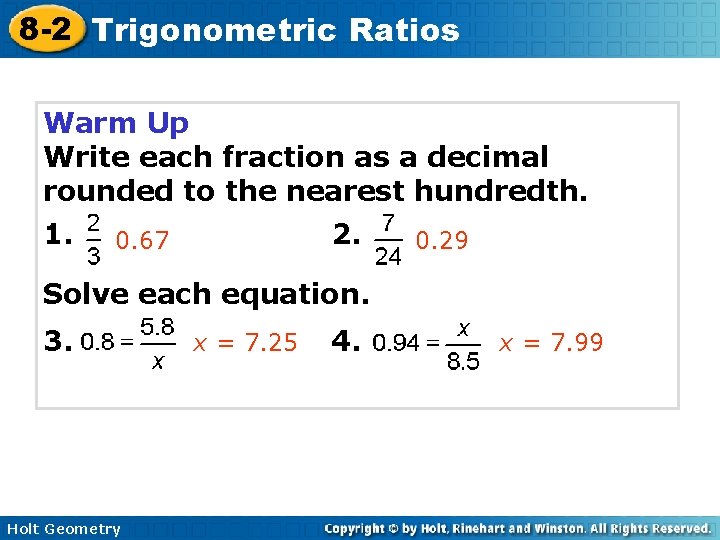 8-2 Trigonometric Ratios

Warm Up
Write each fraction as a decimal rounded to the nearest hundredth.

1. $\frac{2}{3}$ 0.67

2. $\frac{7}{24}$ 0.29

Solve each equation.

3. $0.8 = \frac{5.8}{x}$ $x = 7.25$

4. $0.94 = \frac{x}{8.5}$ $x = 7.99$

Holt Geometry

Copyright © by Holt, Rinehart and Winston. All Rights Reserved.